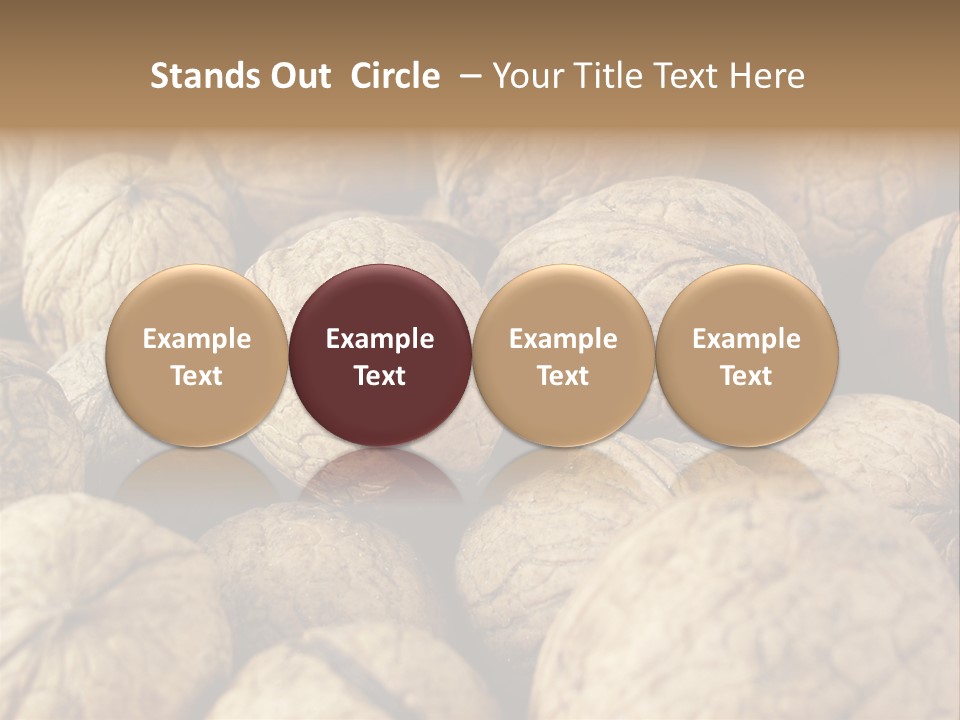 Stands Out Circle – Your Title Text Here

Example Text

Example Text

Example Text

Example Text